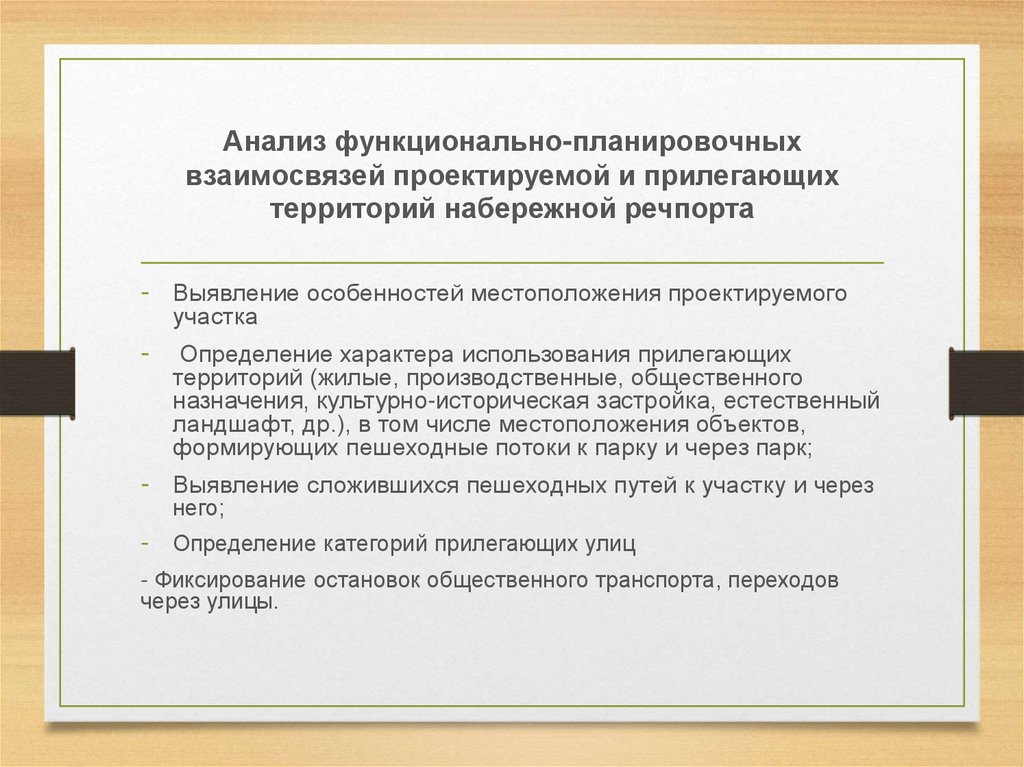 Анализ функционально-планировочных взаимосвязей проектируемой и прилегающих территорий набережной речпорта

- Выявление особенностей местоположения проектируемого участка

- Определение характера использования прилегающих территорий (жилые, производственные, общественного назначения, культурно-историческая застройка, естественный ландшафт, др.), в том числе местоположения объектов, формирующих пешеходные потоки к парку и через парк;

- Выявление сложившихся пешеходных путей к участку и через него;

- Определение категорий прилегающих улиц

- Фиксирование остановок общественного транспорта, переходов через улицы.